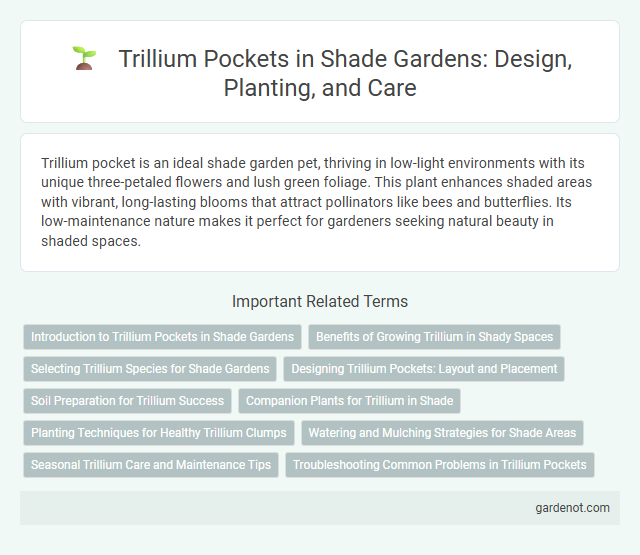 Trillium Pockets in Shade Gardens: Design, Planting, and Care

Trillium pocket is an ideal shade garden pet, thriving in low-light environments with its unique three-petaled flowers and lush green foliage. This plant enhances shaded areas with vibrant, long-lasting blooms that attract pollinators like bees and butterflies. Its low-maintenance nature makes it perfect for gardeners seeking natural beauty in shaded spaces.

Important Related Terms

Introduction to Trillium Pockets in Shade Gardens

Benefits of Growing Trillium in Shady Spaces

Selecting Trillium Species for Shade Gardens

Designing Trillium Pockets: Layout and Placement

Soil Preparation for Trillium Success

Companion Plants for Trillium in Shade

Planting Techniques for Healthy Trillium Clumps

Watering and Mulching Strategies for Shade Areas

Seasonal Trillium Care and Maintenance Tips

Troubleshooting Common Problems in Trillium Pockets

gardenot.com